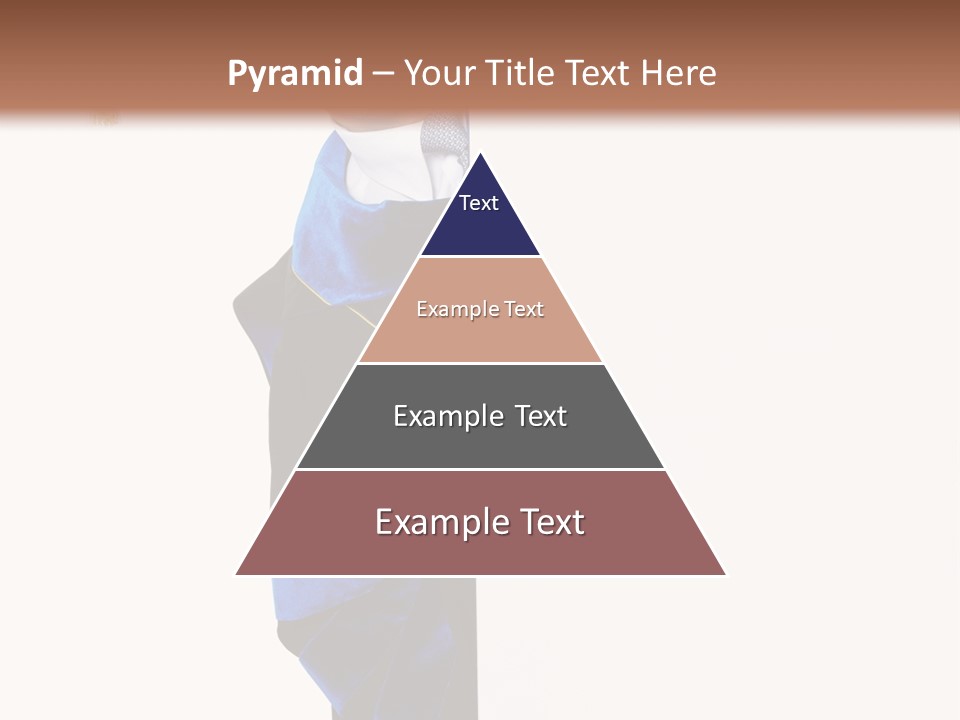 Pyramid – Your Title Text Here

Text

Example Text

Example Text

Example Text